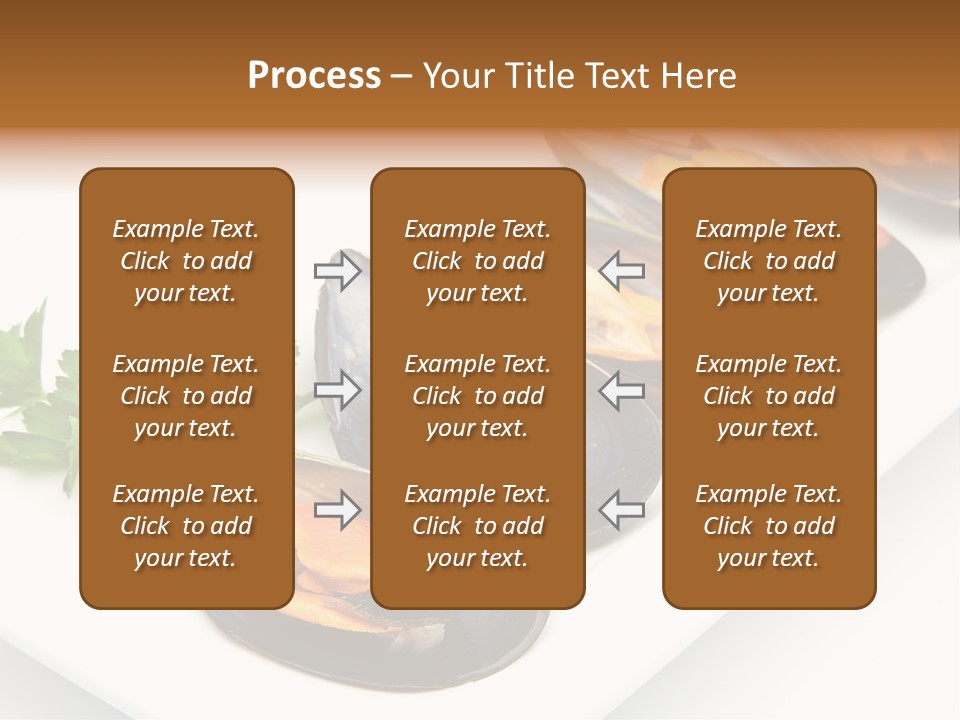 Process – Your Title Text Here

Example Text. Click to add your text.

Example Text. Click to add your text.

Example Text. Click to add your text.

Example Text. Click to add your text.

Example Text. Click to add your text.

Example Text. Click to add your text.

Example Text. Click to add your text.

Example Text. Click to add your text.

Example Text. Click to add your text.